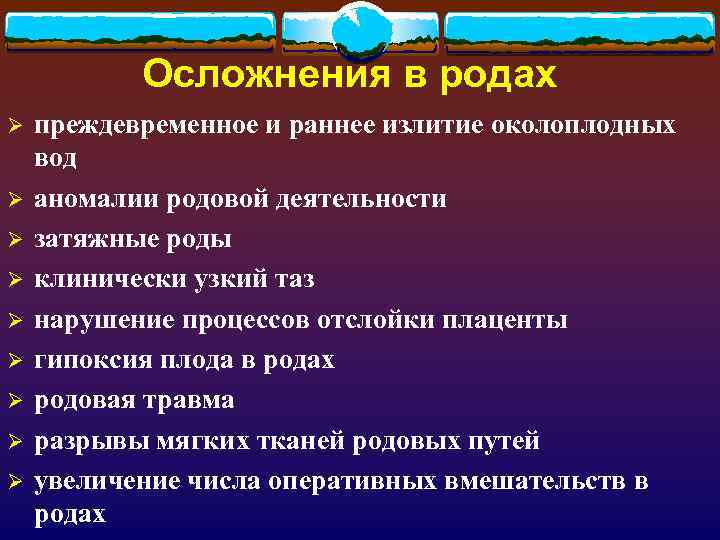 Осложнения в родах

➢ преждевременное и раннее излитие околоплодных вод

➢ аномалии родовой деятельности

➢ затяжные роды

➢ клинически узкий таз

➢ нарушение процессов отслойки плаценты

➢ гипоксия плода в родах

➢ родовая травма

➢ разрывы мягких тканей родовых путей

➢ увеличение числа оперативных вмешательств в родах